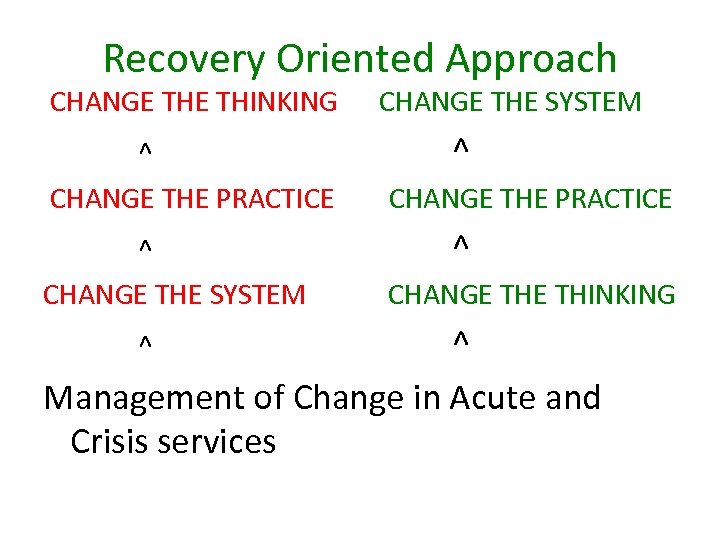 Recovery Oriented Approach

CHANGE THE THINKING

^

CHANGE THE PRACTICE

^

CHANGE THE SYSTEM

^

CHANGE THE SYSTEM

^

CHANGE THE PRACTICE

^

CHANGE THE THINKING

^

Management of Change in Acute and Crisis services